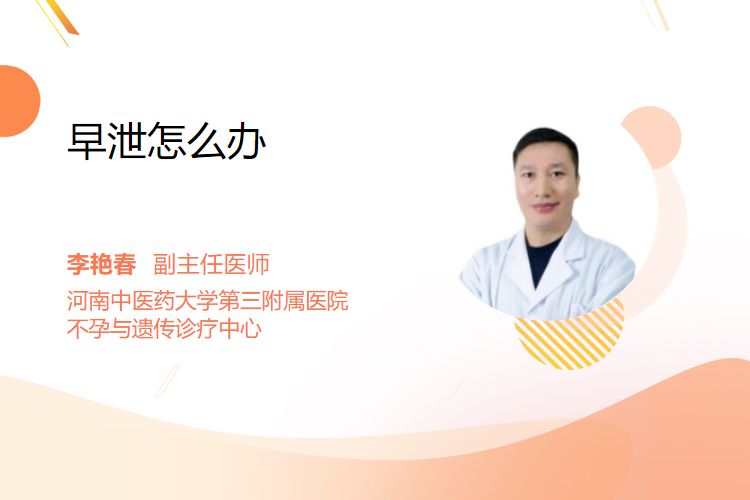 早泄怎么办

李艳春 副主任医师
河南中医药大学第三附属医院
不孕与遗传诊疗中心